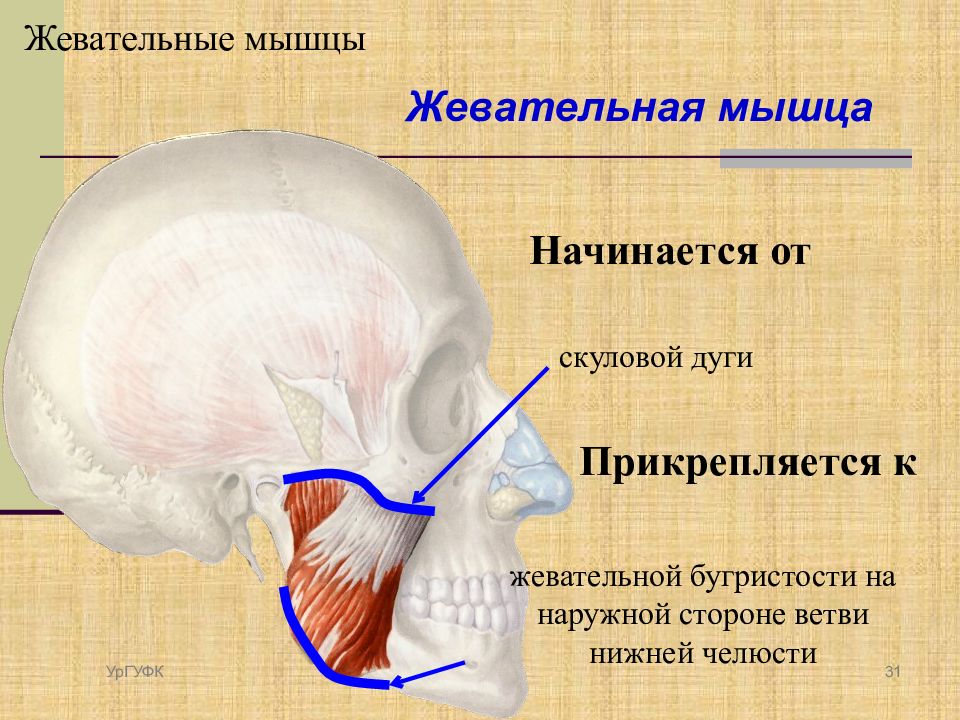 Жевательные мышцы

Жевательная мышца

Начинается от

скуловой дуги

Прикрепляется к

жевательной бугристости на наружной стороне ветви нижней челюсти

УрГУФК

31